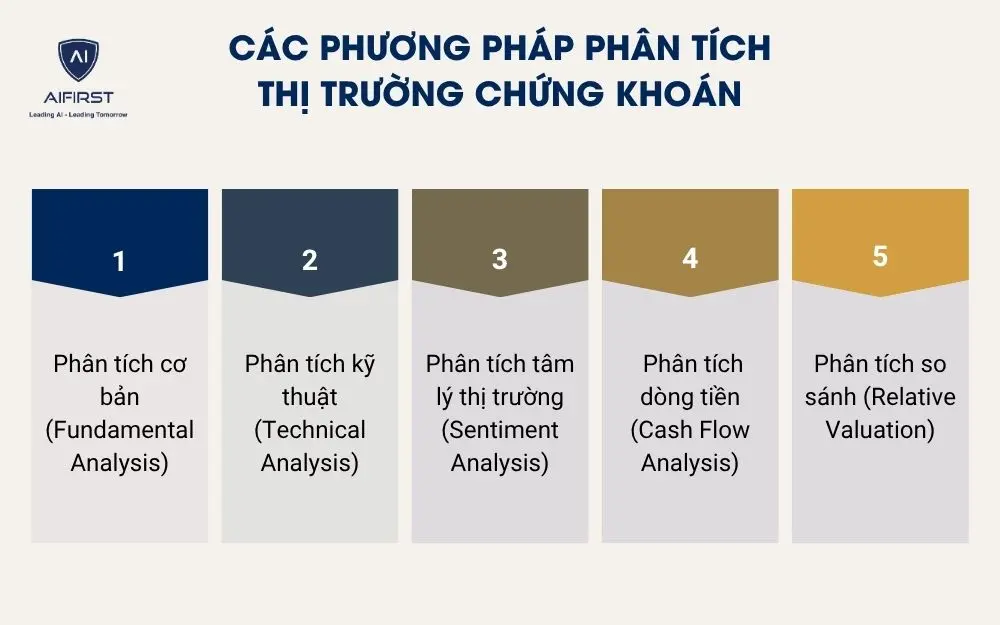 AI
AIFIRST
Leading AI - Leading Tomorrow

CÁC PHƯƠNG PHÁP PHÂN TÍCH THỊ TRƯỜNG CHỨNG KHOÁN

1
Phân tích cơ bản (Fundamental Analysis)

2
Phân tích kỹ thuật (Technical Analysis)

3
Phân tích tâm lý thị trường (Sentiment Analysis)

4
Phân tích dòng tiền (Cash Flow Analysis)

5
Phân tích so sánh (Relative Valuation)